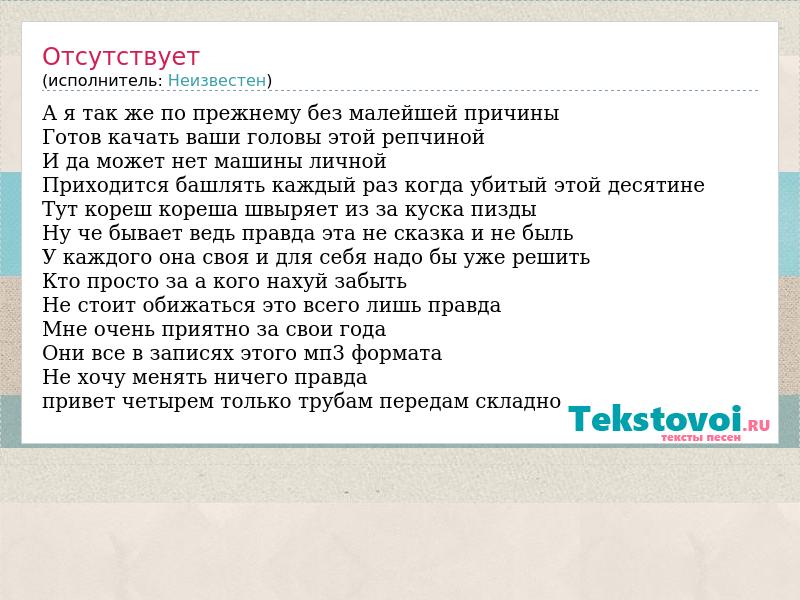 Отсутствует
(исполнитель: Неизвестен)

А я так же по прежнему без малейшей причины
Готов качать ваши головы этой репчиной
И да может нет машины личной
Приходится башлять каждый раз когда убитый этой десятине
Тут кореш кореша швыряет из за куска пизды
Ну че бывает ведь правда эта не сказка и не быль
У каждого она своя и для себя надо бы уже решить
Кто просто за а кого нахуй забыть
Не стоит обижаться это всего лишь правда
Мне очень приятно за свои года
Они все в записях этого мп3 формата
Не хочу менять ничего правда
привет четырем только трубам передам складно

Tekstovoi.RU
тексты песен